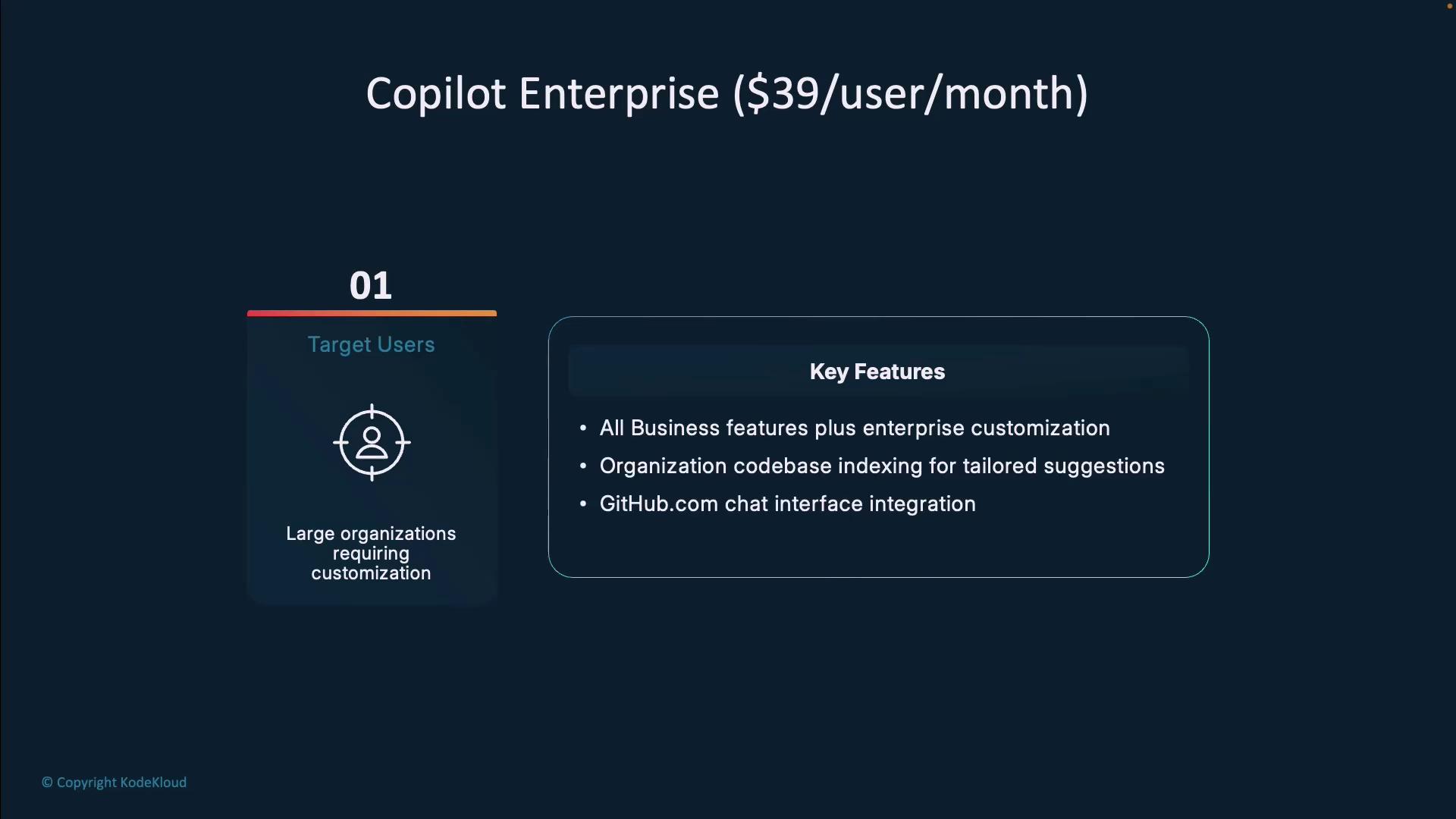 Copilot Enterprise (\$39/user/month)

01

Target Users

Large organizations requiring customization

Key Features

• All Business features plus enterprise customization
• Organization codebase indexing for tailored suggestions
• GitHub.com chat interface integration

© Copyright KodeKloud